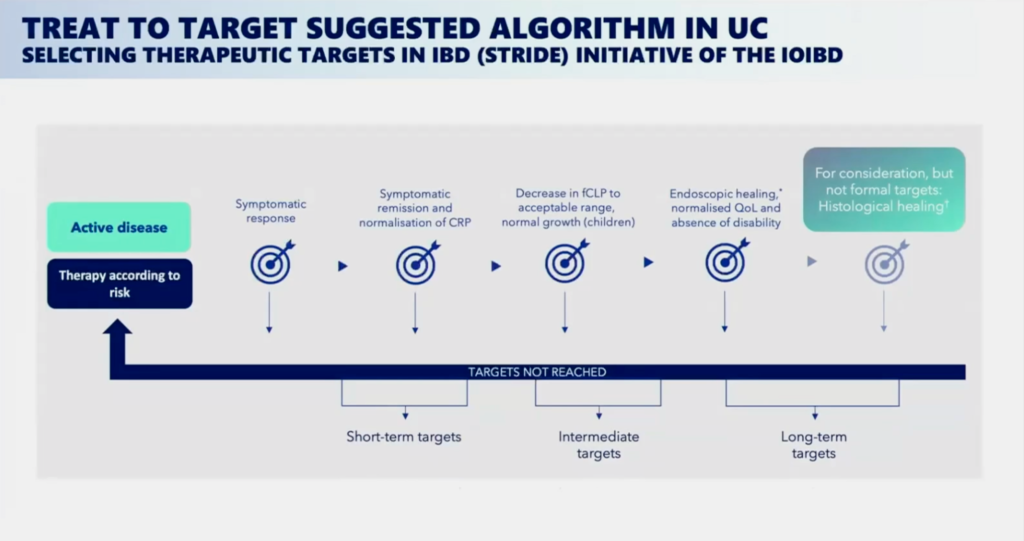 TREAT TO TARGET SUGGESTED ALGORITHM IN UC
SELECTING THERAPEUTIC TARGETS IN IBD (STRIDE) INITIATIVE OF THE IOIBD

Active disease

Therapy according to risk

Symptomatic response

Symptomatic remission and normalisation of CRP

Decrease in fCLP to acceptable range, normal growth (children)

Endoscopic healing,* normalised QoL and absence of disability

For consideration, but not formal targets: Histological healing†

TARGETS NOT REACHED

Short-term targets

Intermediate targets

Long-term targets